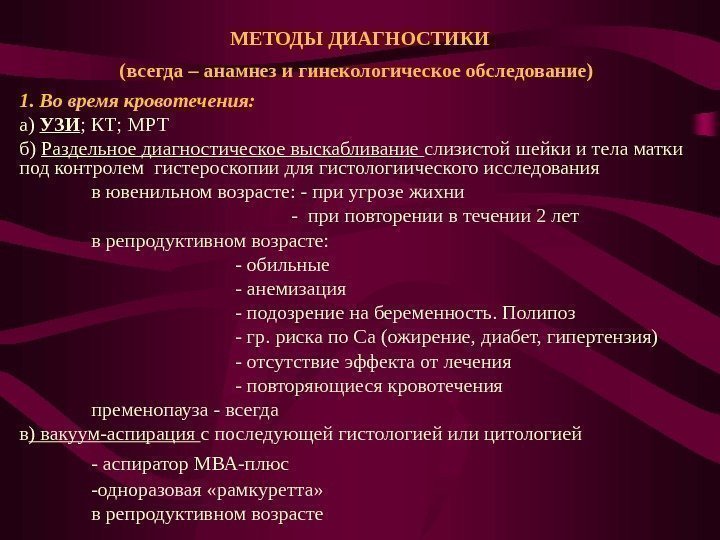 МЕТОДЫ ДИАГНОСТИКИ

(всегда – анамнез и гинекологическое обследование)

1. Во время кровотечения:

а) УЗИ; КТ; МРТ

б) Раздельное диагностическое выскабливание слизистой шейки и тела матки под контролем гистероскопии для гистологиического исследования

в ювенильном возрасте: - при угрозе жихни

- при повторении в течении 2 лет

в репродуктивном возрасте:

- обильные

- анемизация

- подозрение на беременность. Полипоз

- гр. риска по Са (ожирение, диабет, гипертензия)

- отсутствие эффекта от лечения

- повторяющиеся кровотечения

пременопауза - всегда

в) вакуум-аспирация с последующей гистологией или цитологией

- аспиратор МВА-плюс

-одноразовая «рамкуретта»

в репродуктивном возрасте